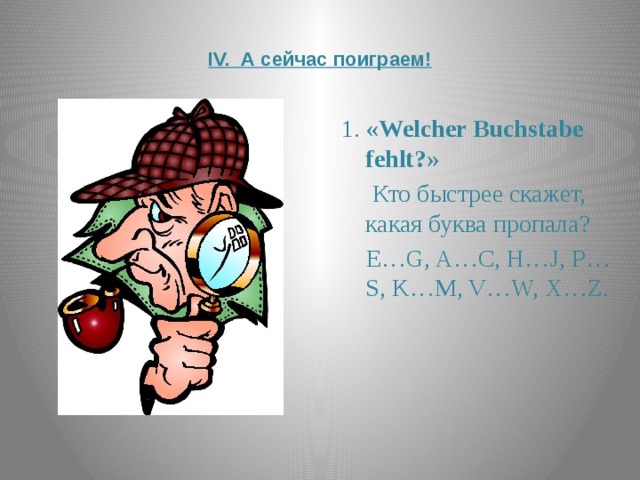 IV. А сейчас поиграем!

1. «Welcher Buchstabe fehlt?»

Кто быстрее скажет, какая буква пропала?

E…G, A…C, H…J, P…S, K…M, V…W, X…Z.